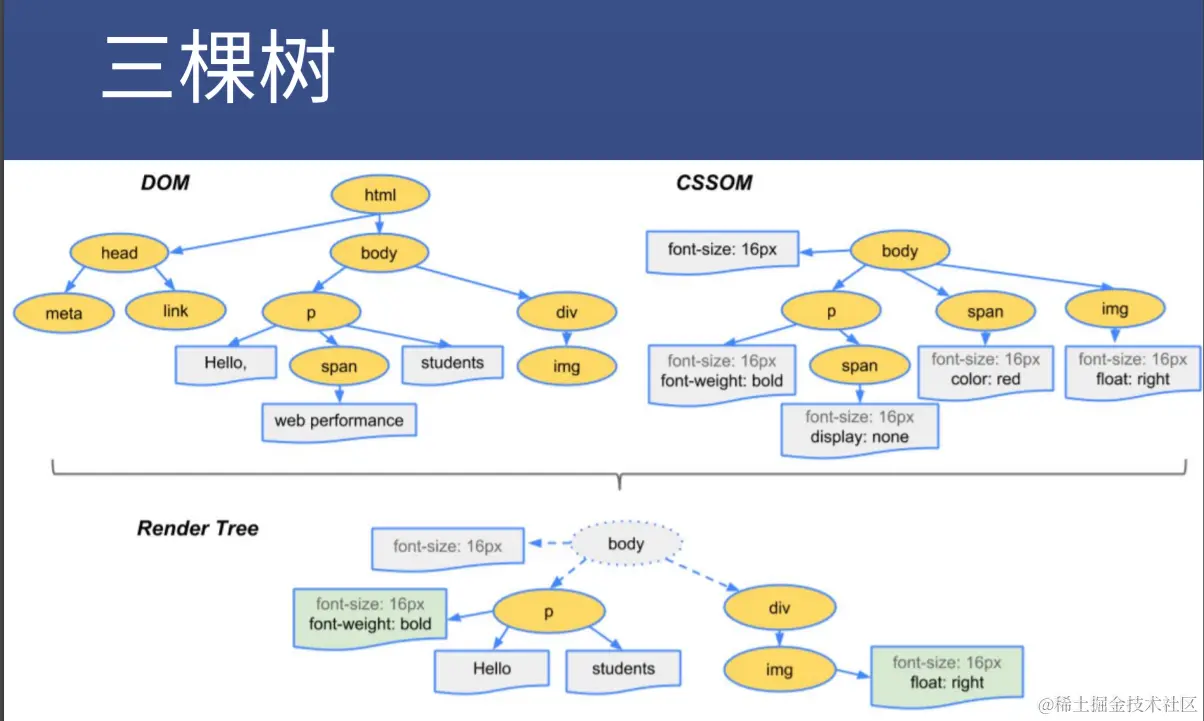 三棵树

DOM

html

head

body

meta

link

p

div

Hello,

span

students

img

web performance

CSSOM

font-size: 16px

body

p

span

img

font-size: 16px
font-weight: bold

span

font-size: 16px
color: red

font-size: 16px
float: right

font-size: 16px
display: none

Render Tree

font-size: 16px

body

font-size: 16px
font-weight: bold

p

div

Hello

students

img

font-size: 16px
float: right

@稀土掘金技术社区